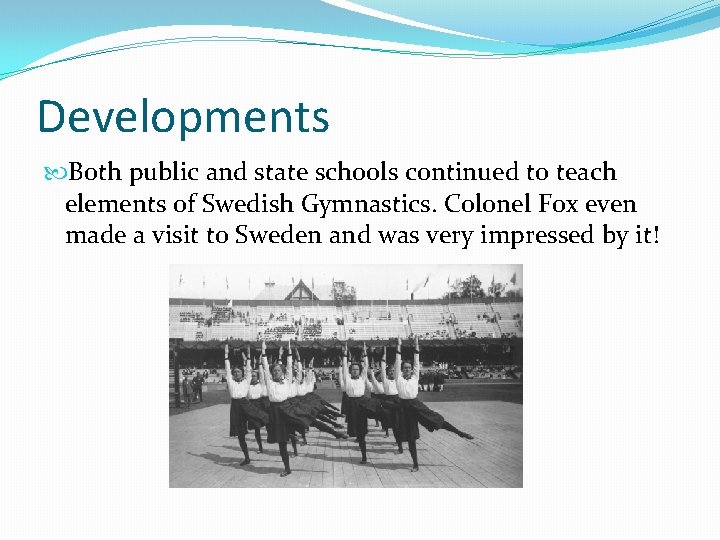 Developments

Both public and state schools continued to teach elements of Swedish Gymnastics. Colonel Fox even made a visit to Sweden and was very impressed by it!